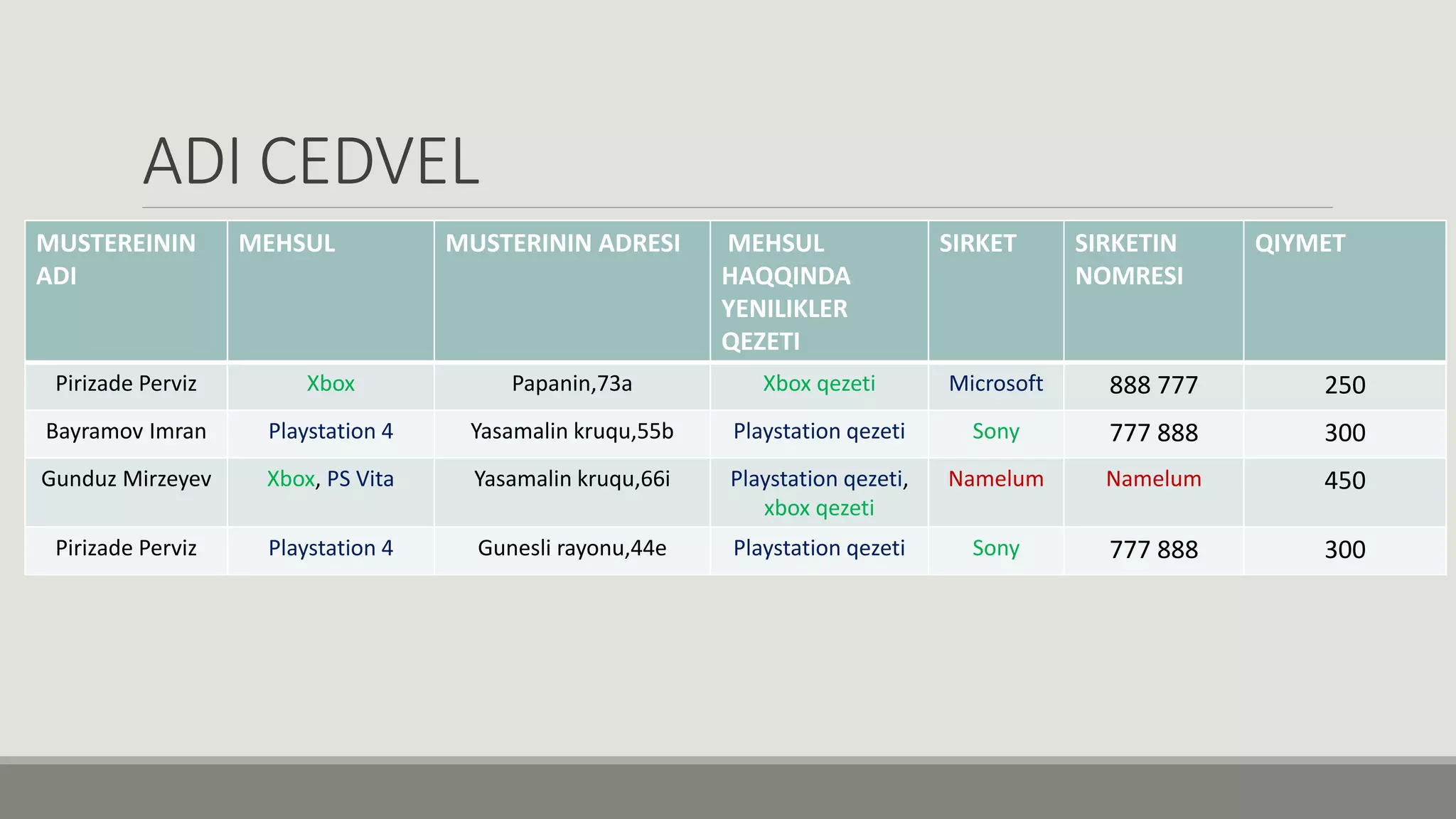 ADI CEDVEL

| MUSTEREININ ADI | MEHSUL | MUSTERININ ADRESI | MEHSUL HAQQINDA YENILIKLER QEZETI | SIRKET | SIRKETIN NOMRESI | QIYMET |
|---|---|---|---|---|---|---|
| Pirizade Perviz | Xbox | Papanin,73a | Xbox qezeti | Microsoft | 888 777 | 250 |
| Bayramov Imran | Playstation 4 | Yasamalin kruqu,55b | Playstation qezeti | Sony | 777 888 | 300 |
| Gunduz Mirzeyev | Xbox, PS Vita | Yasamalin kruqu,66i | Playstation qezeti, xbox qezeti | Namelum | Namelum | 450 |
| Pirizade Perviz | Playstation 4 | Gunesli rayonu,44e | Playstation qezeti | Sony | 777 888 | 300 |